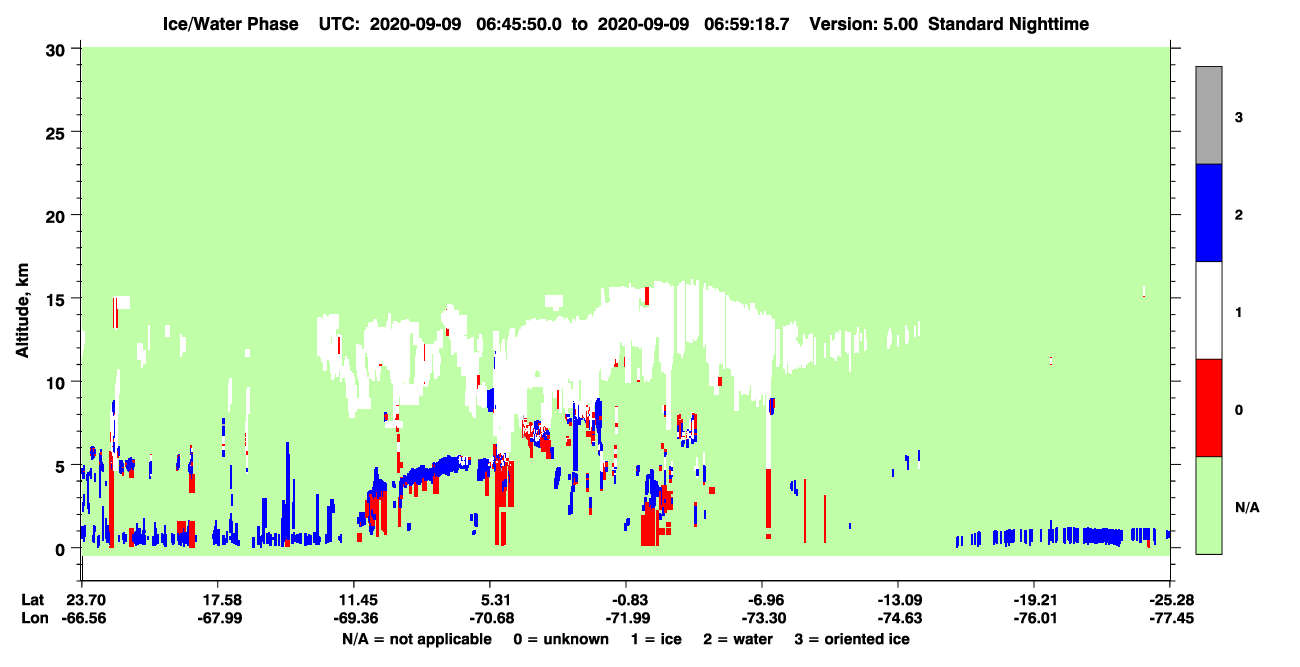 Ice/Water Phase UTC: 2020-09-09 06:45:50.0 to 2020-09-09 06:59:18.7 Version: 5.00 Standard Nighttime

Altitude, km

30
25
20
15
10
5
0

3
2
1
0
N/A

Lat 23.70 17.58 11.45 5.31 -0.83 -6.96 -13.09 -19.21 -25.28
Lon -66.56 -67.99 -69.36 -70.68 -71.99 -73.30 -74.63 -76.01 -77.45

N/A = not applicable 0 = unknown 1 = ice 2 = water 3 = oriented ice